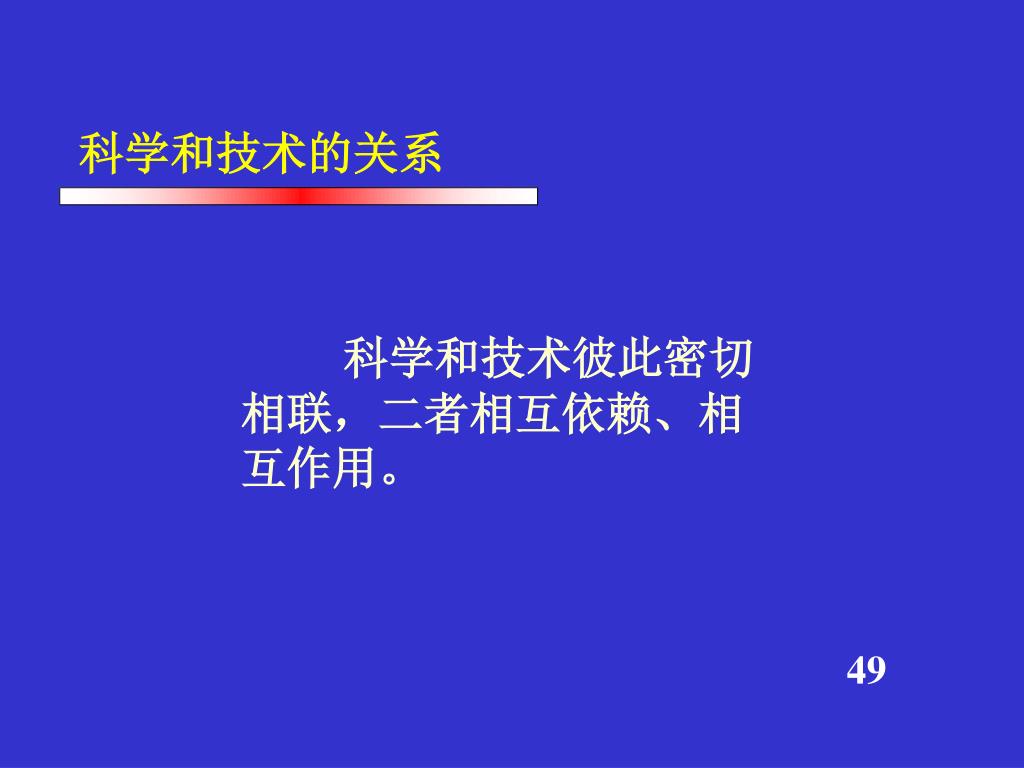 科学和技术的关系

科学和技术彼此密切相联，二者相互依赖、相互作用。

49